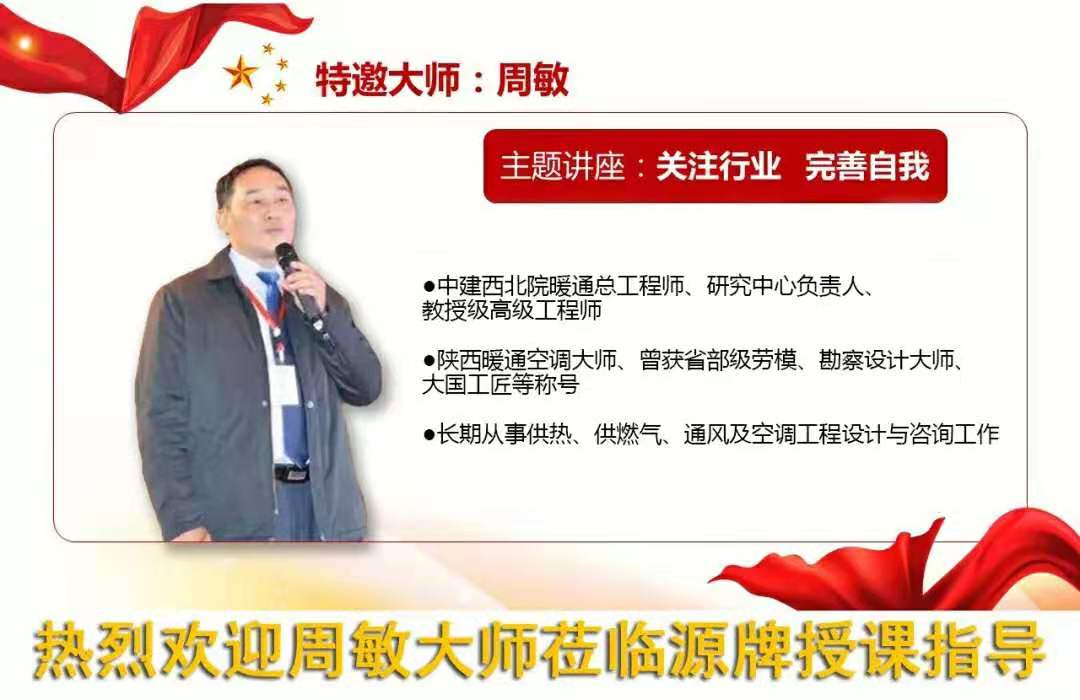 特邀大师：周敏

主题讲座：关注行业　完善自我

●中建西北院暖通总工程师、研究中心负责人、教授级高级工程师

●陕西暖通空调大师、曾获省部级劳模、勘察设计大师、大国工匠等称号

●长期从事供热、供燃气、通风及空调工程设计与咨询工作

热烈欢迎周敏大师莅临源牌授课指导